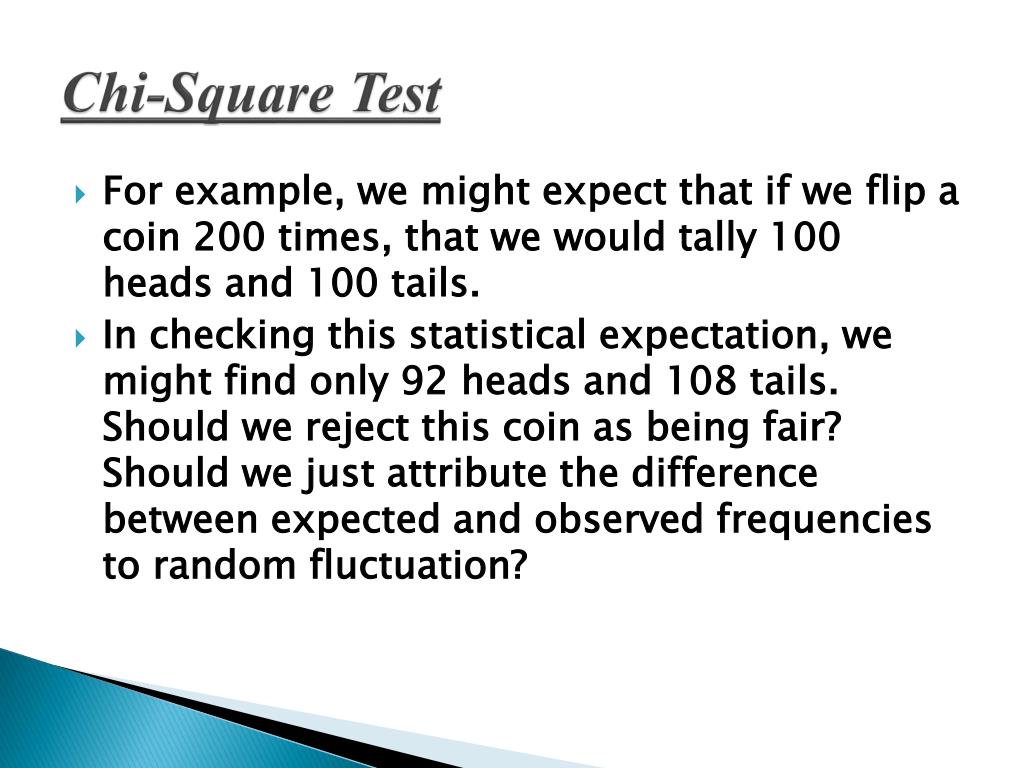 Chi-Square Test

For example, we might expect that if we flip a coin 200 times, that we would tally 100 heads and 100 tails.

In checking this statistical expectation, we might find only 92 heads and 108 tails. Should we reject this coin as being fair? Should we just attribute the difference between expected and observed frequencies to random fluctuation?